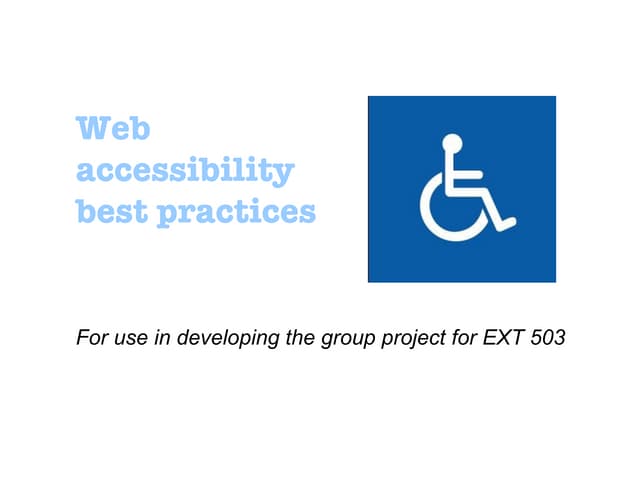 Web accessibility best practices

For use in developing the group project for EXT 503